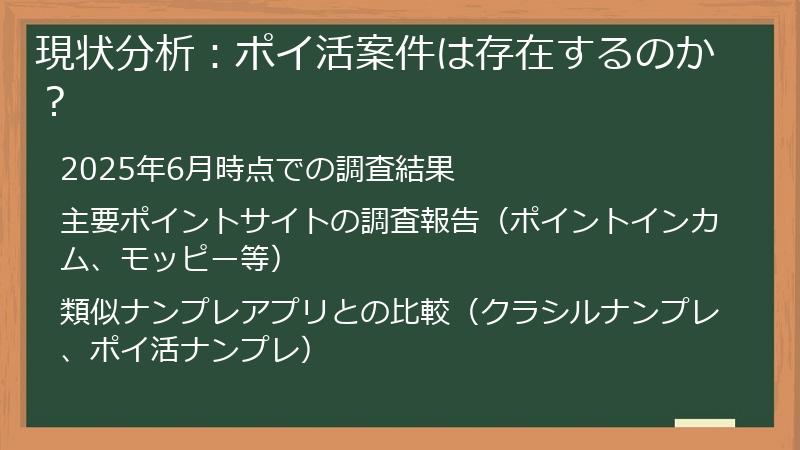 現状分析：ポイ活案件は存在するのか？

2025年6月時点での調査結果

主要ポイントサイトの調査報告（ポイントインカム、モッピー等）

類似ナンプレアプリとの比較（クラシルナンプレ、ポイ活ナンプレ）